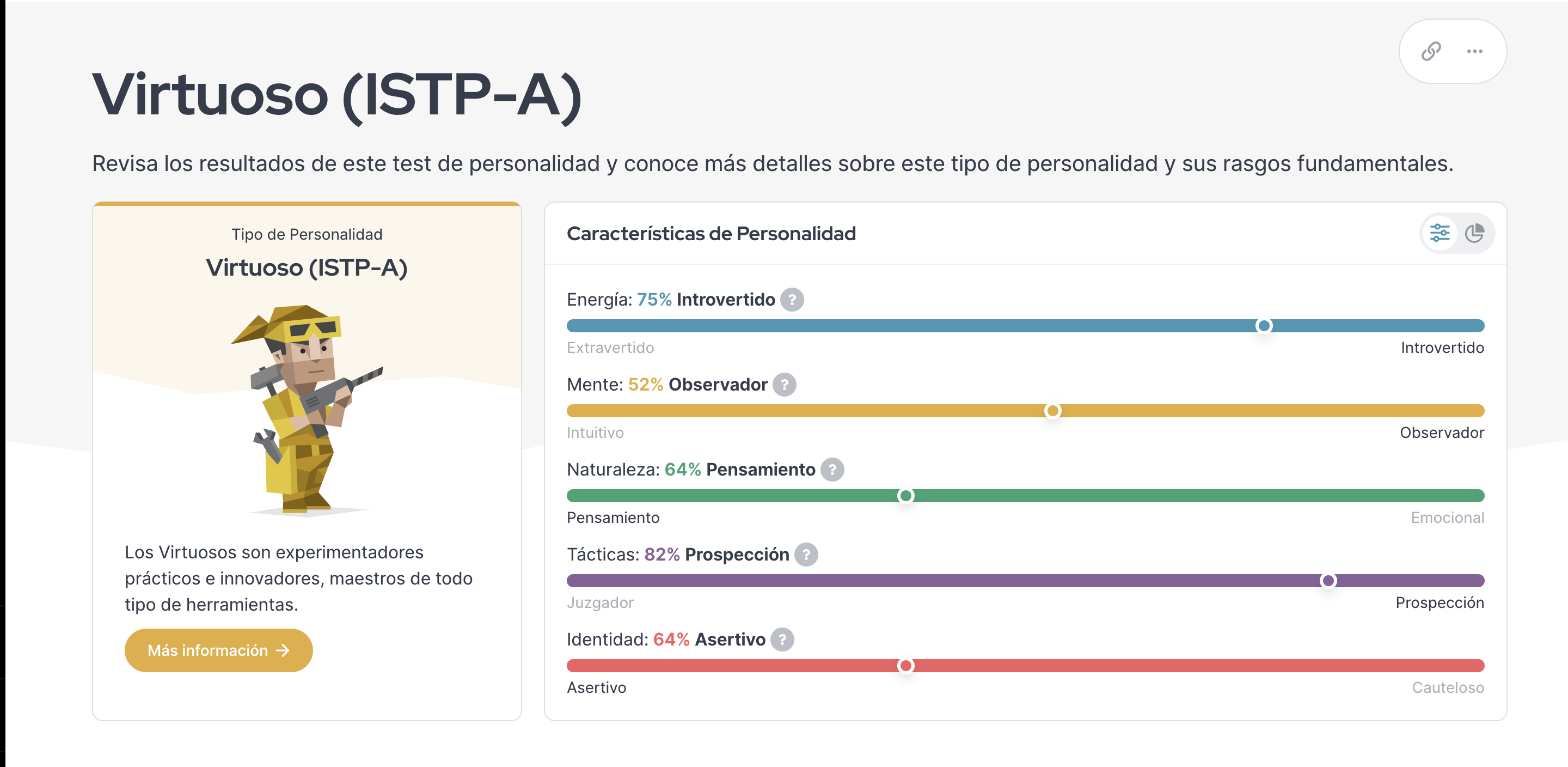 Virtuoso (ISTP-A)

Revisa los resultados de este test de personalidad y conoce más detalles sobre este tipo de personalidad y sus rasgos fundamentales.

Tipo de Personalidad

Virtuoso (ISTP-A)

Los Virtuosos son experimentadores prácticos e innovadores, maestros de todo tipo de herramientas.

Más información →

Características de Personalidad

Energía: 75% Introvertido ?

Extravertido Introvertido

Mente: 52% Observador ?

Intuitivo Observador

Naturaleza: 64% Pensamiento ?

Pensamiento Emocional

Tácticas: 82% Prospección ?

Juzgador Prospección

Identidad: 64% Asertivo ?

Asertivo Cauteloso